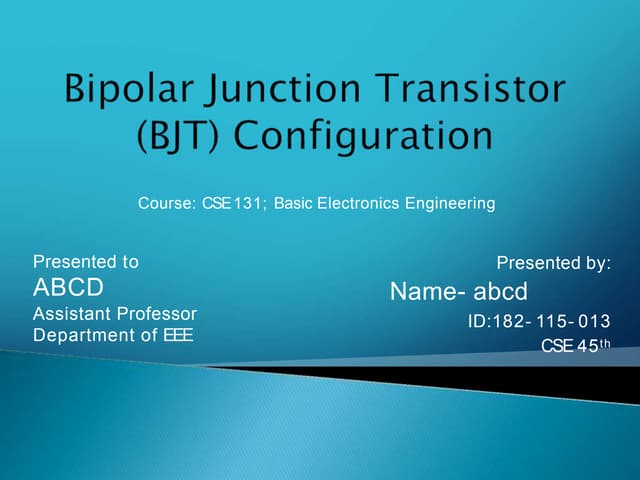 Bipolar Junction Transistor (BJT) Configuration

Course: CSE 131; Basic Electronics Engineering

Presented to
ABCD
Assistant Professor
Department of EEE

Presented by:
Name- abcd
ID:182- 115- 013
CSE 45th